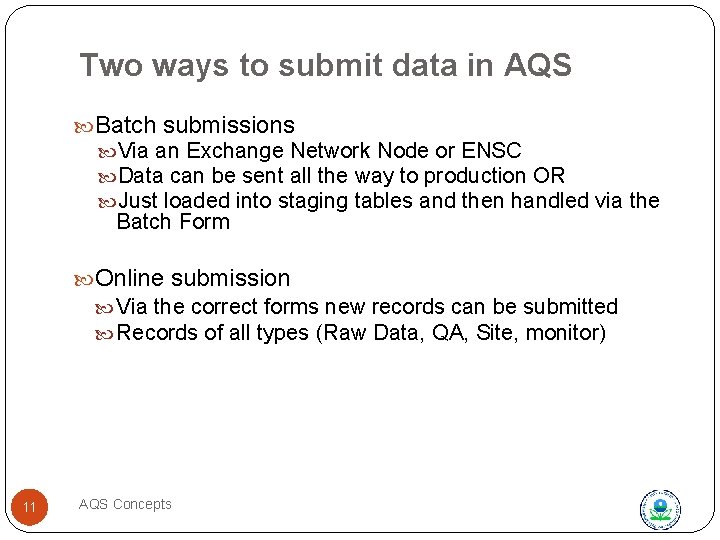 Two ways to submit data in AQS

Batch submissions

Via an Exchange Network Node or ENSC

Data can be sent all the way to production OR

Just loaded into staging tables and then handled via the Batch Form

Online submission

Via the correct forms new records can be submitted

Records of all types (Raw Data, QA, Site, monitor)

11

AQS Concepts